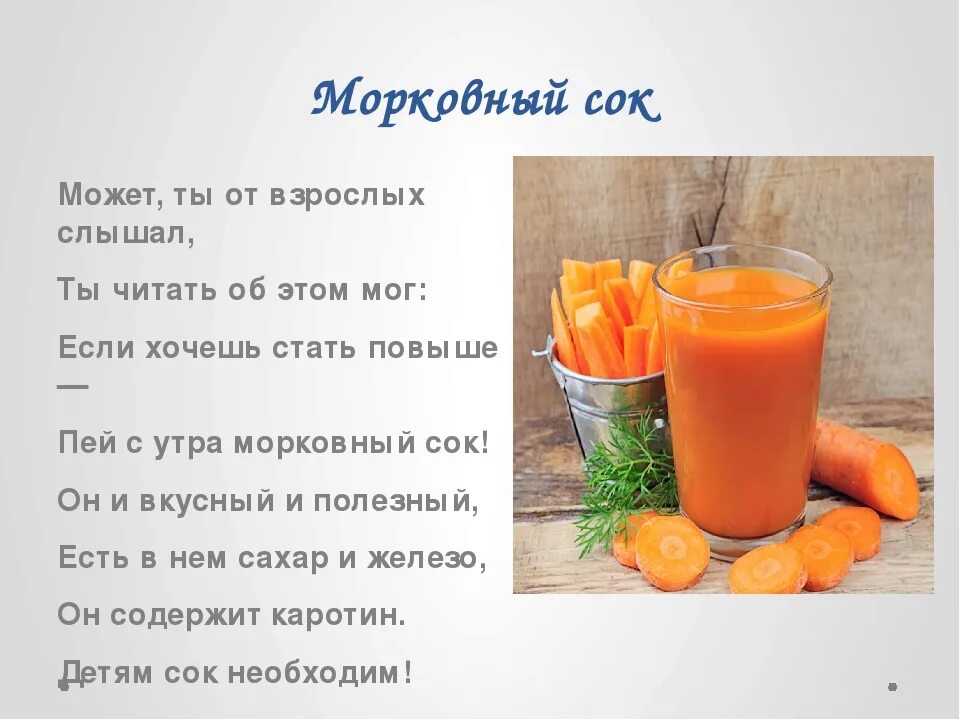 Морковный сок

Может, ты от взрослых слышал,

Ты читать об этом мог:

Если хочешь стать повыше —

Пей с утра морковный сок!

Он и вкусный и полезный,

Есть в нем сахар и железо,

Он содержит каротин.

Детям сок необходим!